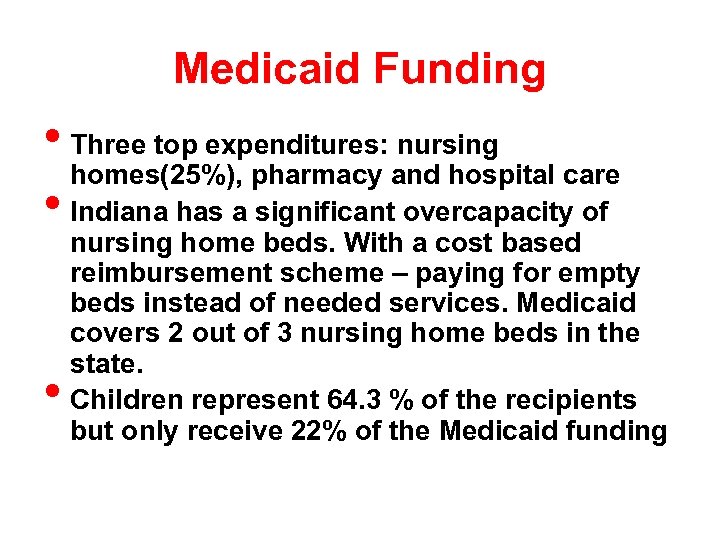 Medicaid Funding

• Three top expenditures: nursing homes(25%), pharmacy and hospital care
• Indiana has a significant overcapacity of nursing home beds. With a cost based reimbursement scheme – paying for empty beds instead of needed services. Medicaid covers 2 out of 3 nursing home beds in the state.
• Children represent 64.3 % of the recipients but only receive 22% of the Medicaid funding